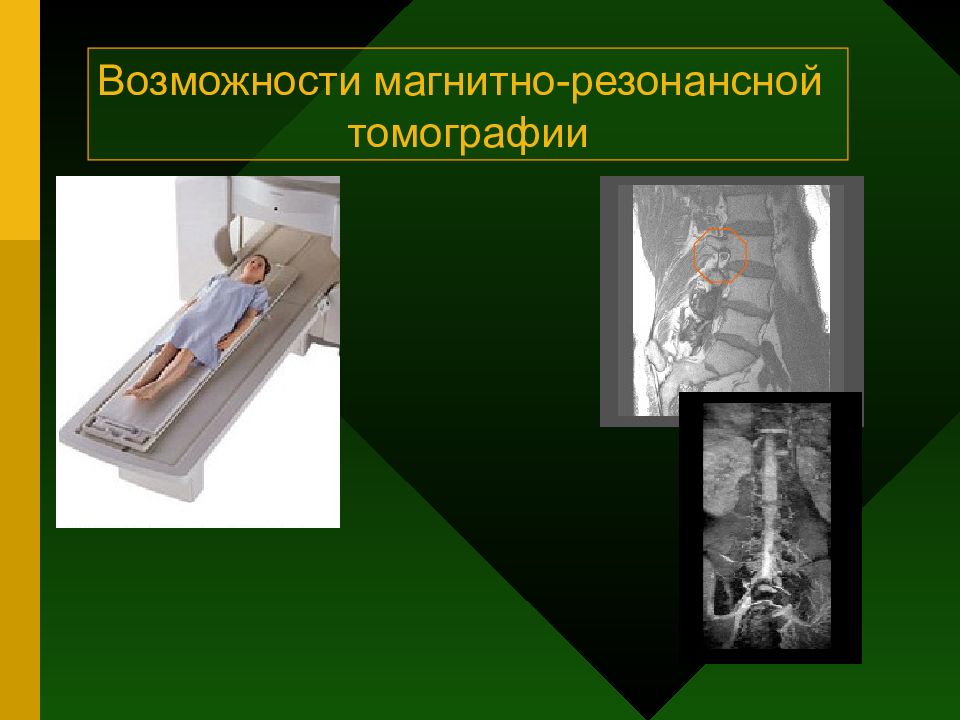 Возможности магнитно-резонансной томографии